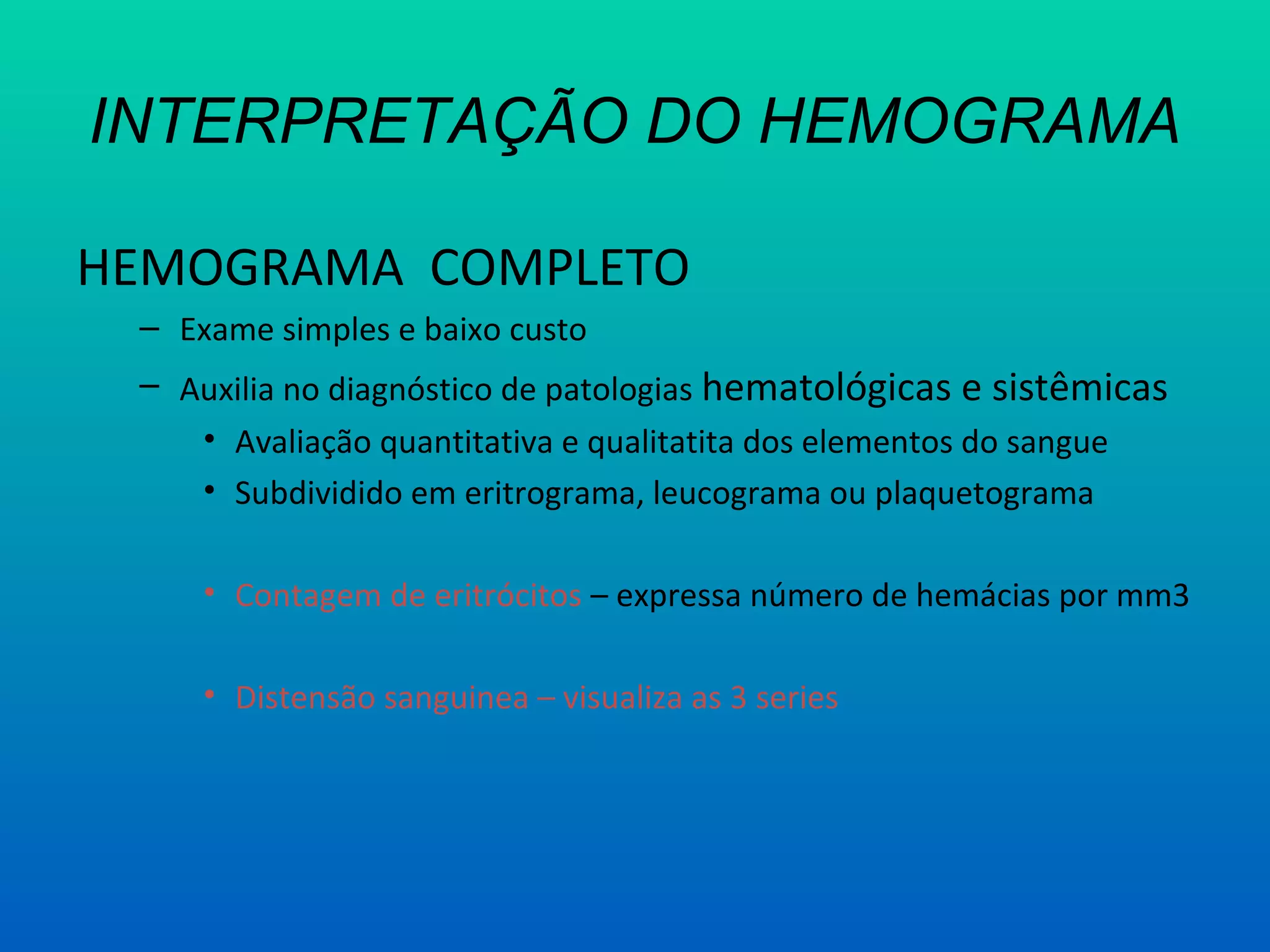 INTERPRETAÇÃO DO HEMOGRAMA

HEMOGRAMA COMPLETO

– Exame simples e baixo custo

– Auxilia no diagnóstico de patologias hematológicas e sistêmicas

• Avaliação quantitativa e qualitatita dos elementos do sangue

• Subdividido em eritrograma, leucograma ou plaquetograma

• Contagem de eritrócitos – expressa número de hemácias por mm3

• Distensão sanguinea – visualiza as 3 series